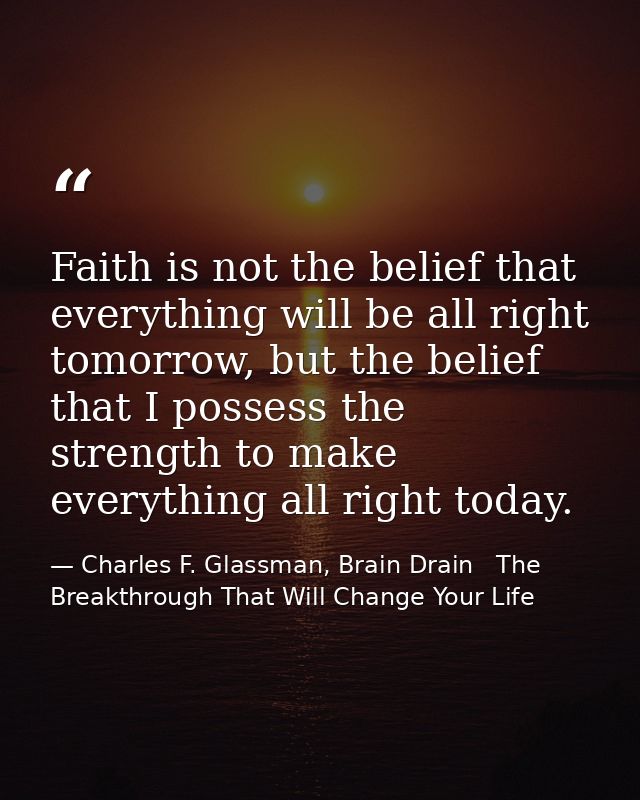 “

Faith is not the belief that everything will be all right tomorrow, but the belief that I possess the strength to make everything all right today.

— Charles F. Glassman, Brain Drain The Breakthrough That Will Change Your Life